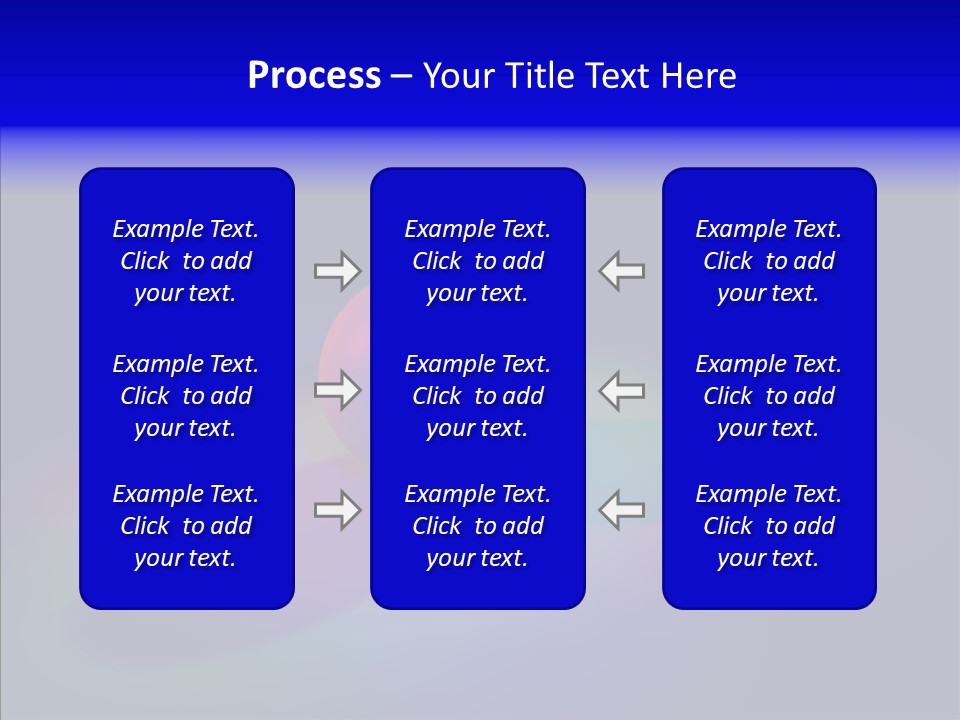 Process – Your Title Text Here

Example Text. Click to add your text.

Example Text. Click to add your text.

Example Text. Click to add your text.

Example Text. Click to add your text.

Example Text. Click to add your text.

Example Text. Click to add your text.

Example Text. Click to add your text.

Example Text. Click to add your text.

Example Text. Click to add your text.